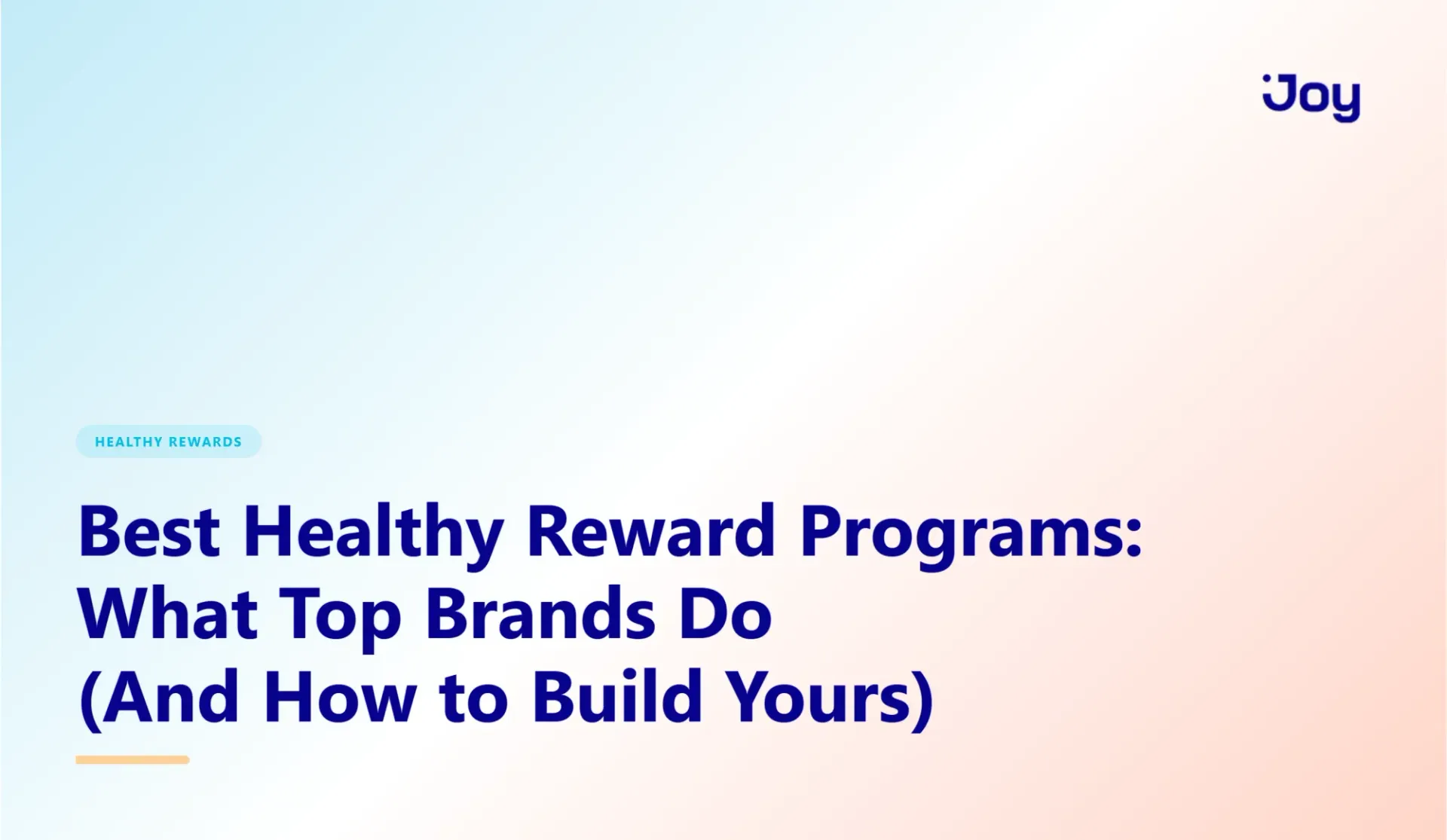 Joy

HEALTHY REWARDS

Best Healthy Reward Programs: What Top Brands Do (And How to Build Yours)